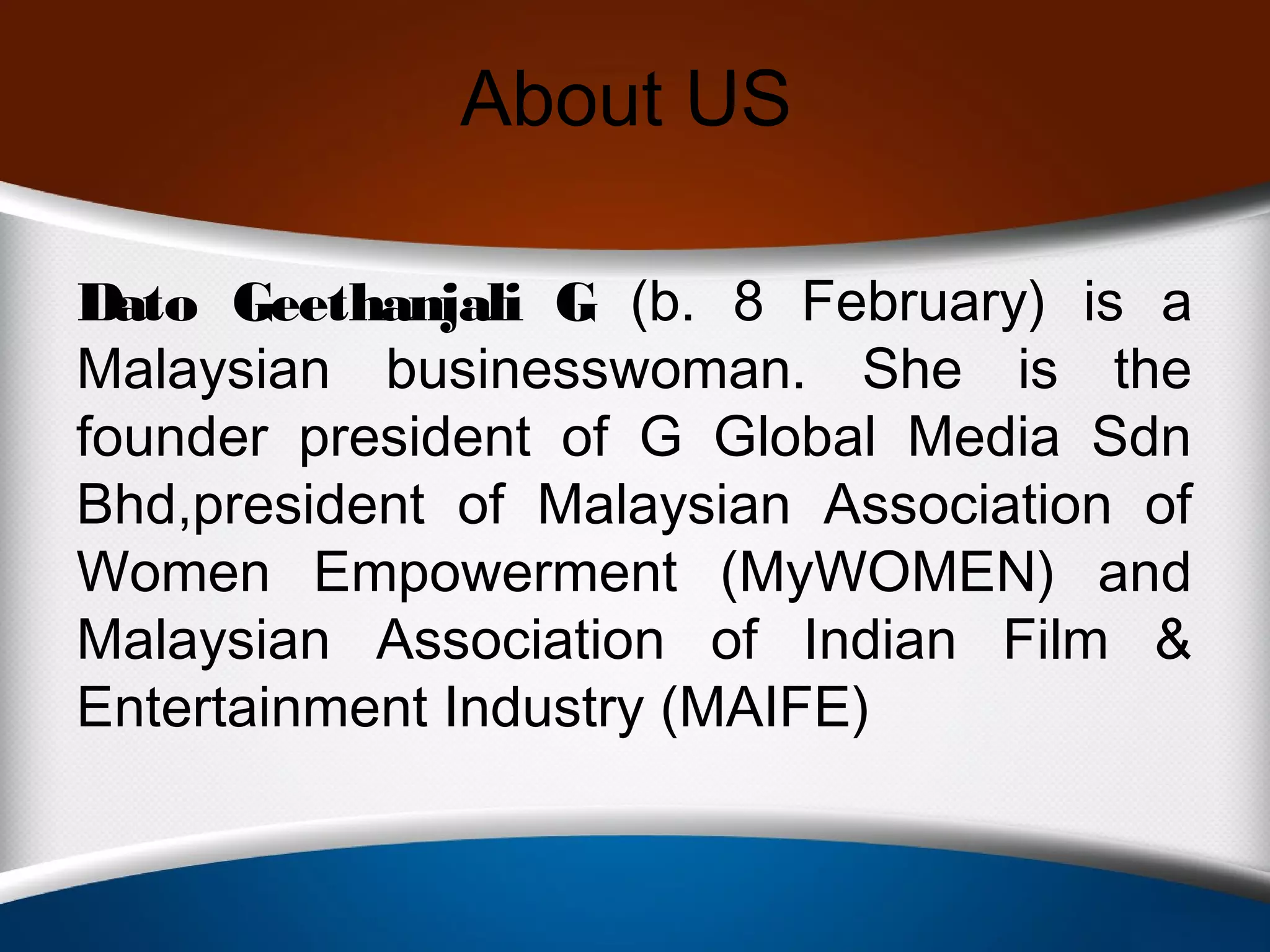 About US

Dato Geethanjali G (b. 8 February) is a Malaysian businesswoman. She is the founder president of G Global Media Sdn Bhd,president of Malaysian Association of Women Empowerment (MyWOMEN) and Malaysian Association of Indian Film & Entertainment Industry (MAIFE)